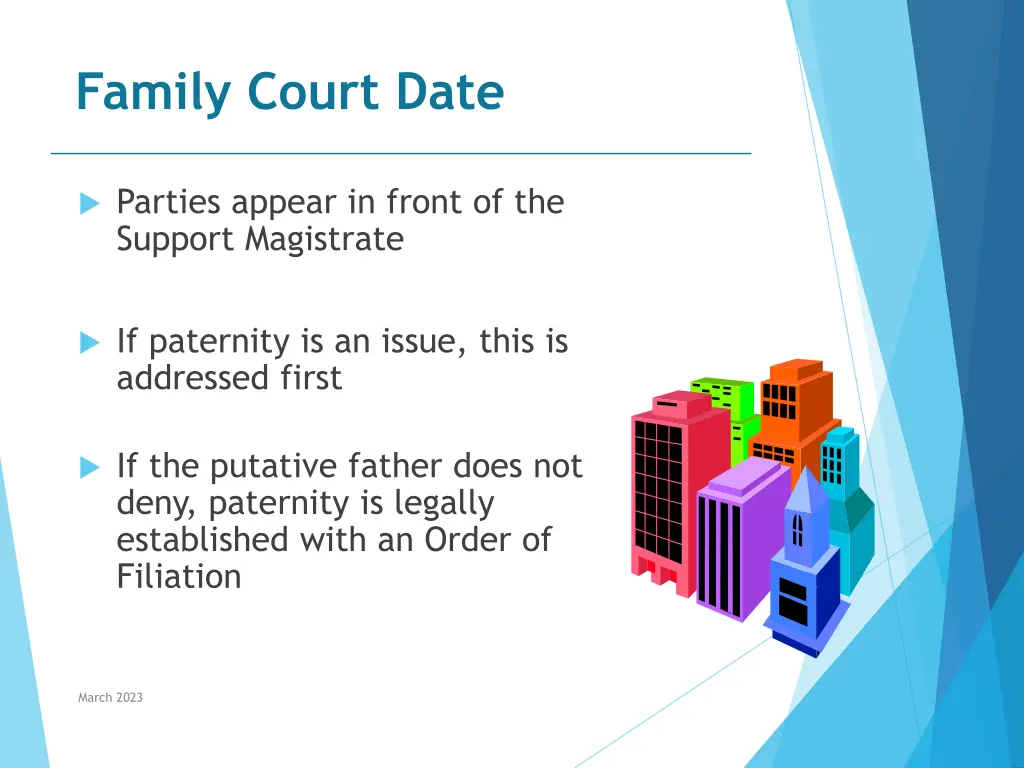 Family Court Date

Parties appear in front of the Support Magistrate

If paternity is an issue, this is addressed first

If the putative father does not deny, paternity is legally established with an Order of Filiation

March 2023